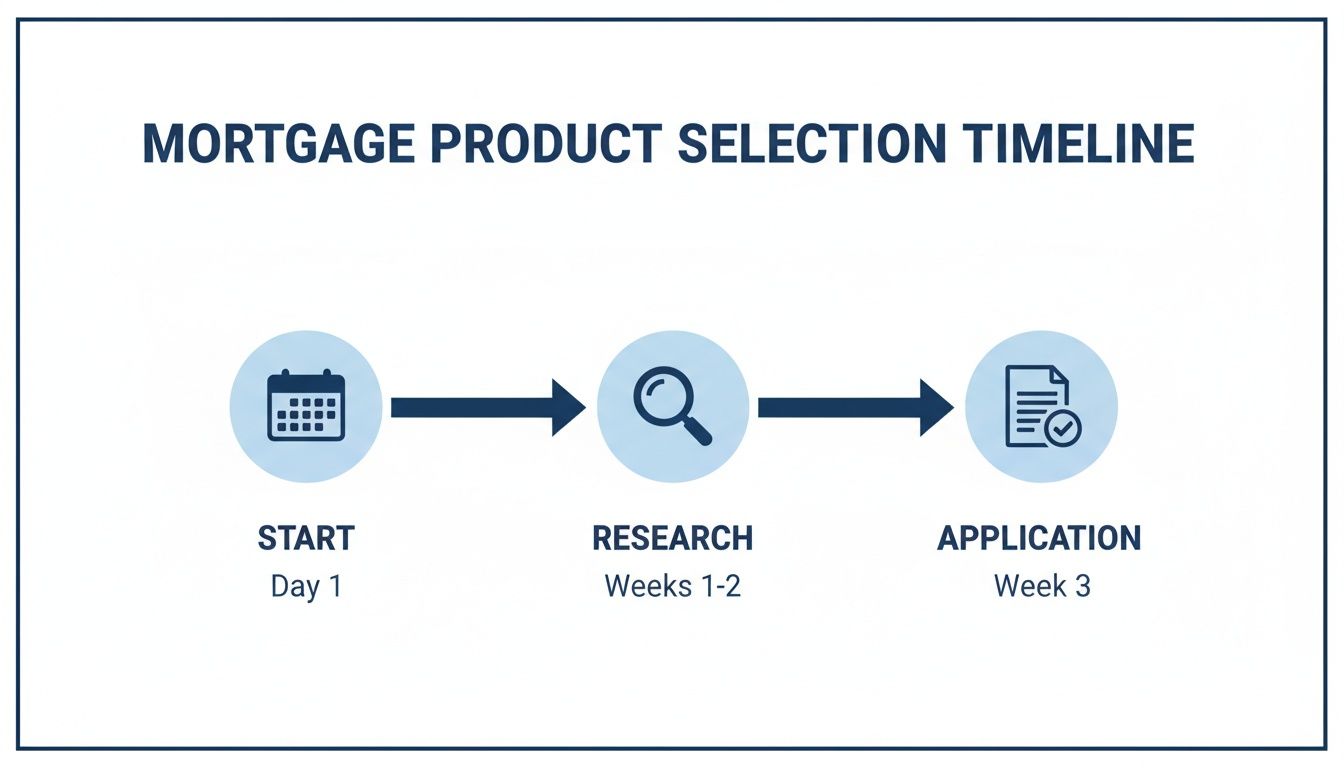 MORTGAGE PRODUCT SELECTION TIMELINE

START
Day 1

RESEARCH
Weeks 1-2

APPLICATION
Week 3